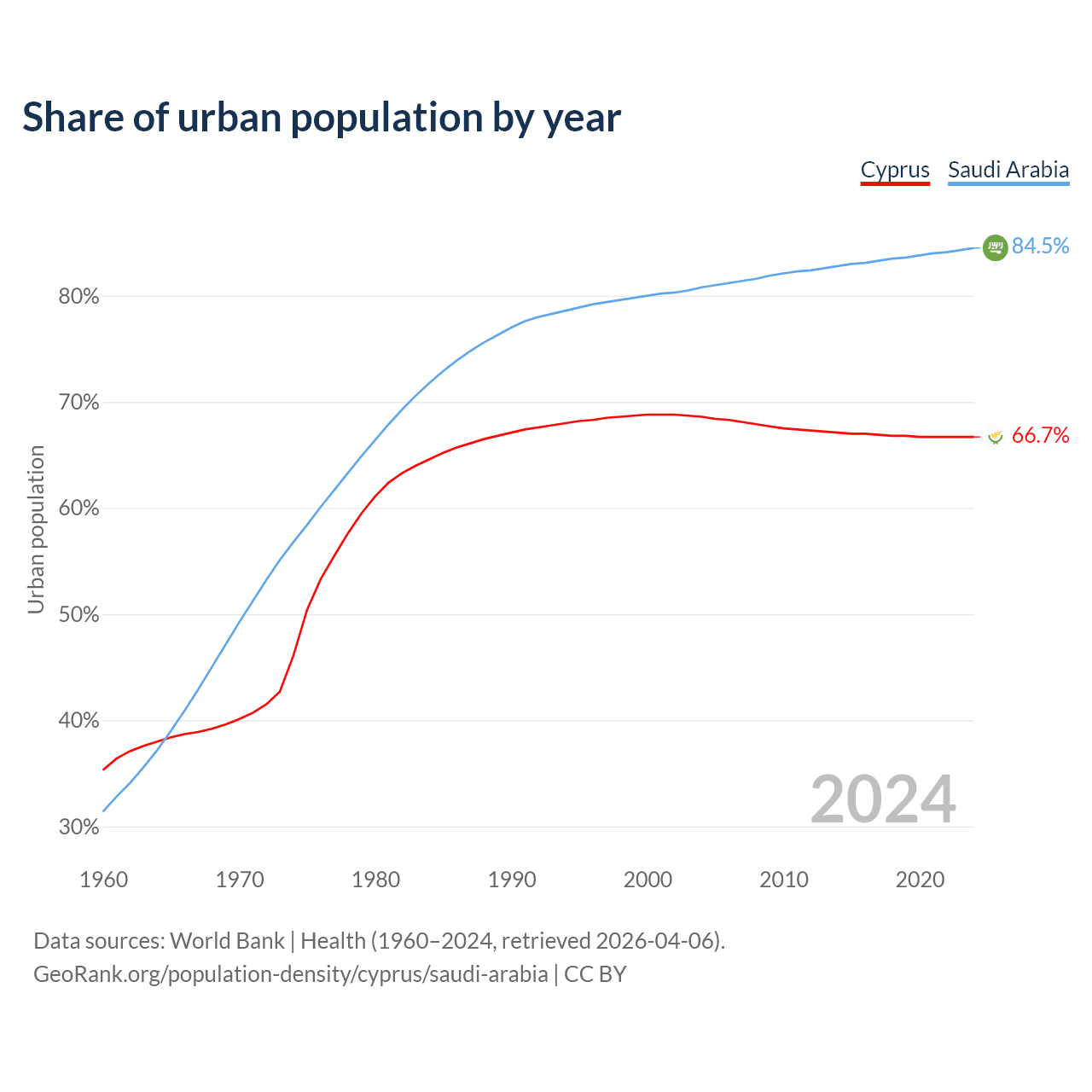 Share of urban population by year

Cyprus Saudi Arabia

84.5%

66.7%

Urban population

80%
70%
60%
50%
40%
30%

2024

1960 1970 1980 1990 2000 2010 2020

Data sources: World Bank | Health (1960–2024, retrieved 2026-04-06).
GeoRank.org/population-density/cyprus/saudi-arabia | CC BY